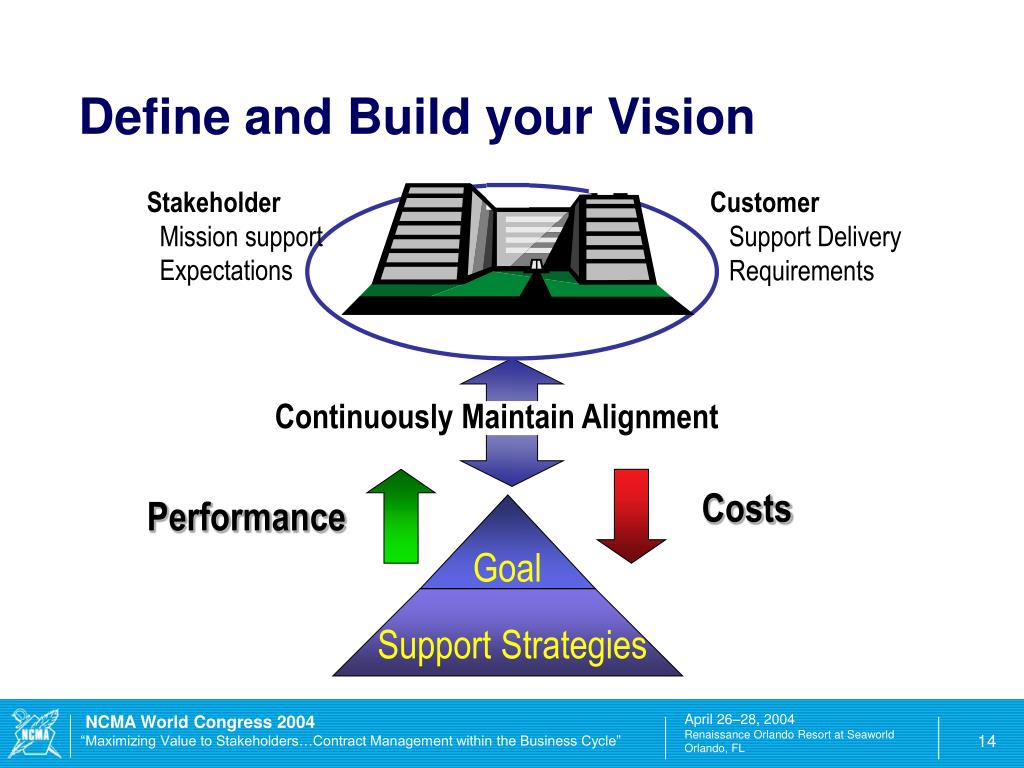 Define and Build your Vision

Stakeholder
Mission support
Expectations

Customer
Support Delivery
Requirements

Continuously Maintain Alignment

Performance

Costs

Goal

Support Strategies

NCMA

NCMA World Congress 2004
“Maximizing Value to Stakeholders…Contract Management within the Business Cycle”

April 26–28, 2004
Renaissance Orlando Resort at Seaworld
Orlando, FL

14